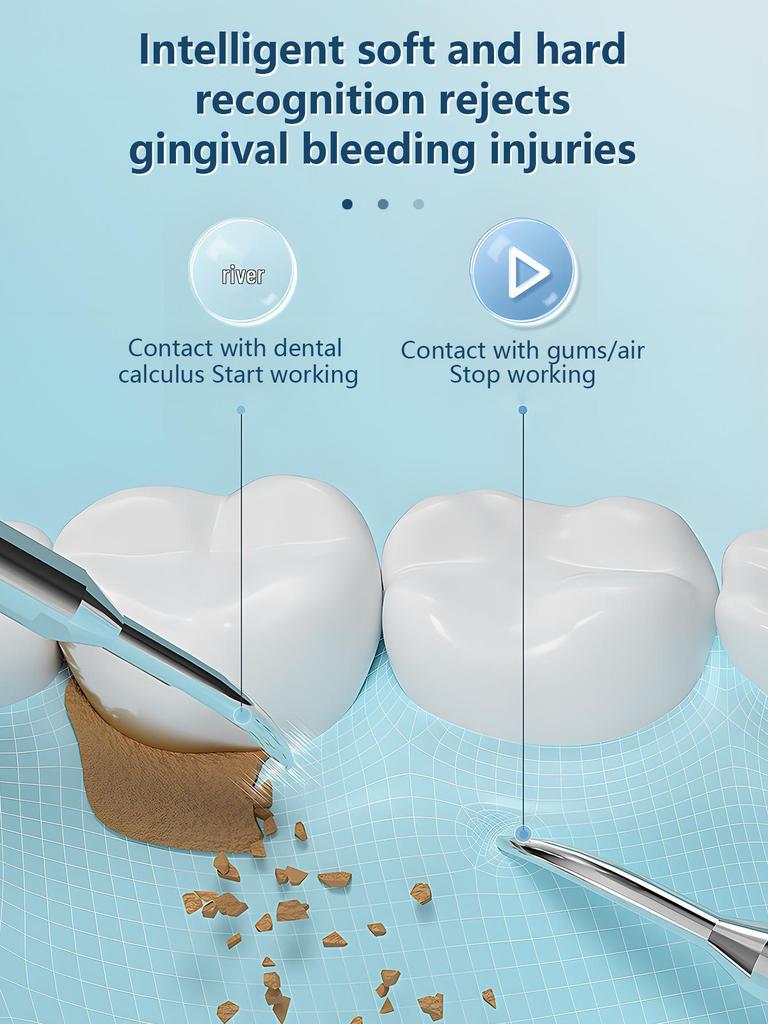 Intelligent soft and hard recognition rejects gingival bleeding injuries

river

Contact with dental calculus Start working

Contact with gums/air Stop working